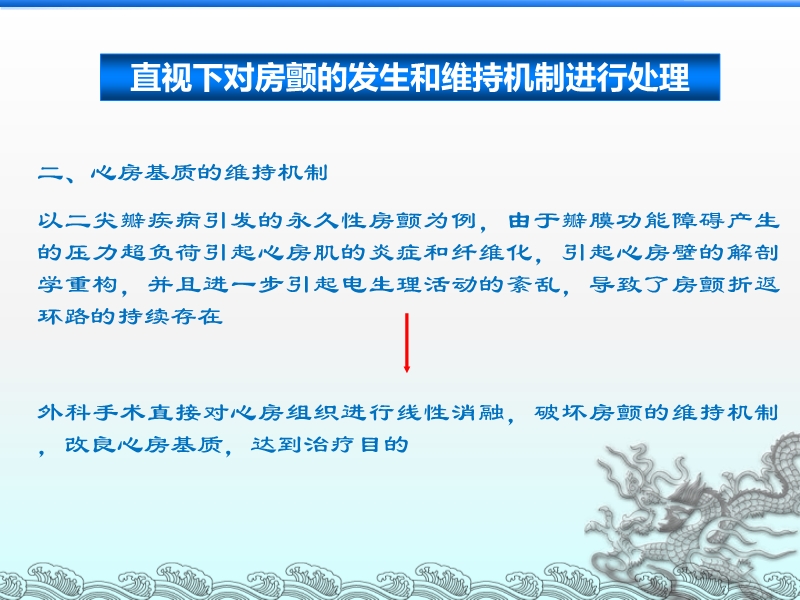 直视下对房颤的发生和维持机制进行处理

二、心房基质的维持机制

以二尖瓣疾病引发的永久性房颤为例，由于瓣膜功能障碍产生的压力超负荷引起心房肌的炎症和纤维化，引起心房壁的解剖学重构，并且进一步引起电生理活动的紊乱，导致了房颤折返环路的持续存在

外科手术直接对心房组织进行线性消融，破坏房颤的维持机制，改良心房基质，达到治疗目的